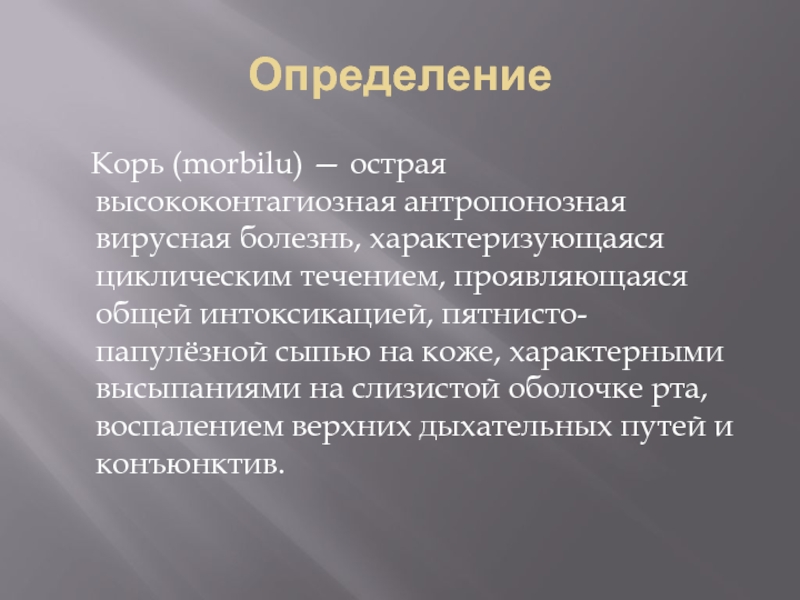 Определение

Корь (morbilu) — острая высококонтагиозная антропонозная вирусная болезнь, характеризующаяся циклическим течением, проявляющаяся общей интоксикацией, пятнисто-папулёзной сыпью на коже, характерными высыпаниями на слизистой оболочке рта, воспалением верхних дыхательных путей и конъюнктив.